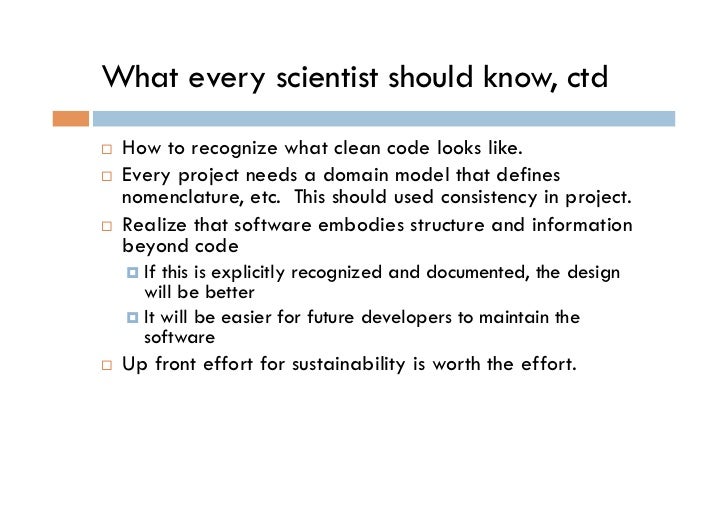 What every scientist should know, ctd

□ How to recognize what clean code looks like.

□ Every project needs a domain model that defines nomenclature, etc.  This should used consistency in project.

□ Realize that software embodies structure and information beyond code

 ▫ If this is explicitly recognized and documented, the design will be better

 ▫ It will be easier for future developers to maintain the software

□ Up front effort for sustainability is worth the effort.